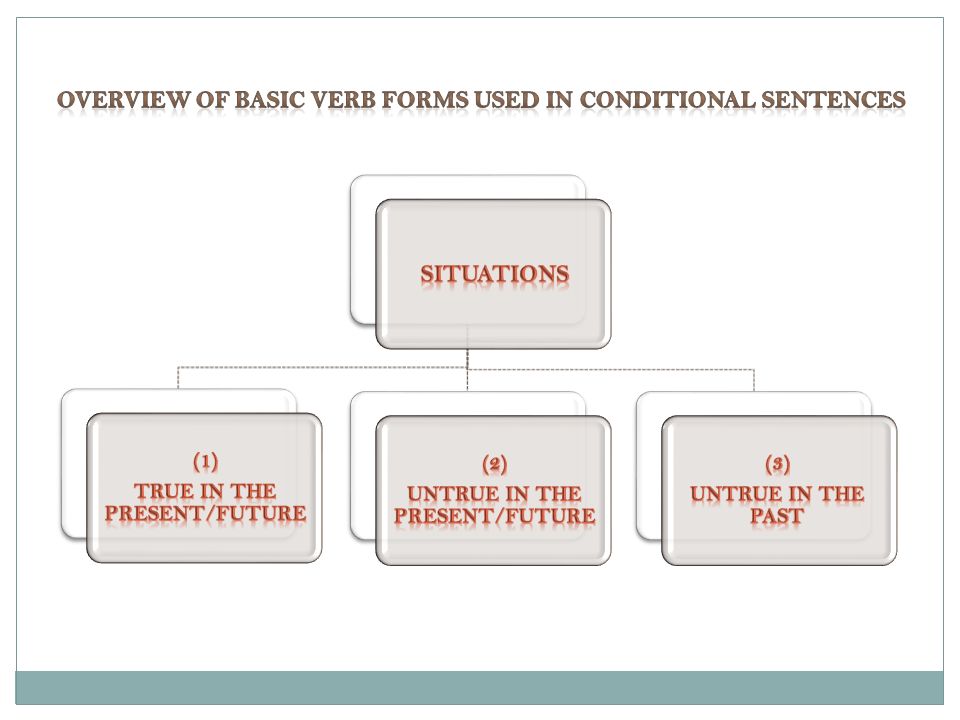 OVERVIEW OF BASIC VERB FORMS USED IN CONDITIONAL SENTENCES

SITUATIONS

(1)
TRUE IN THE PRESENT/FUTURE

(2)
UNTRUE IN THE PRESENT/FUTURE

(3)
UNTRUE IN THE PAST